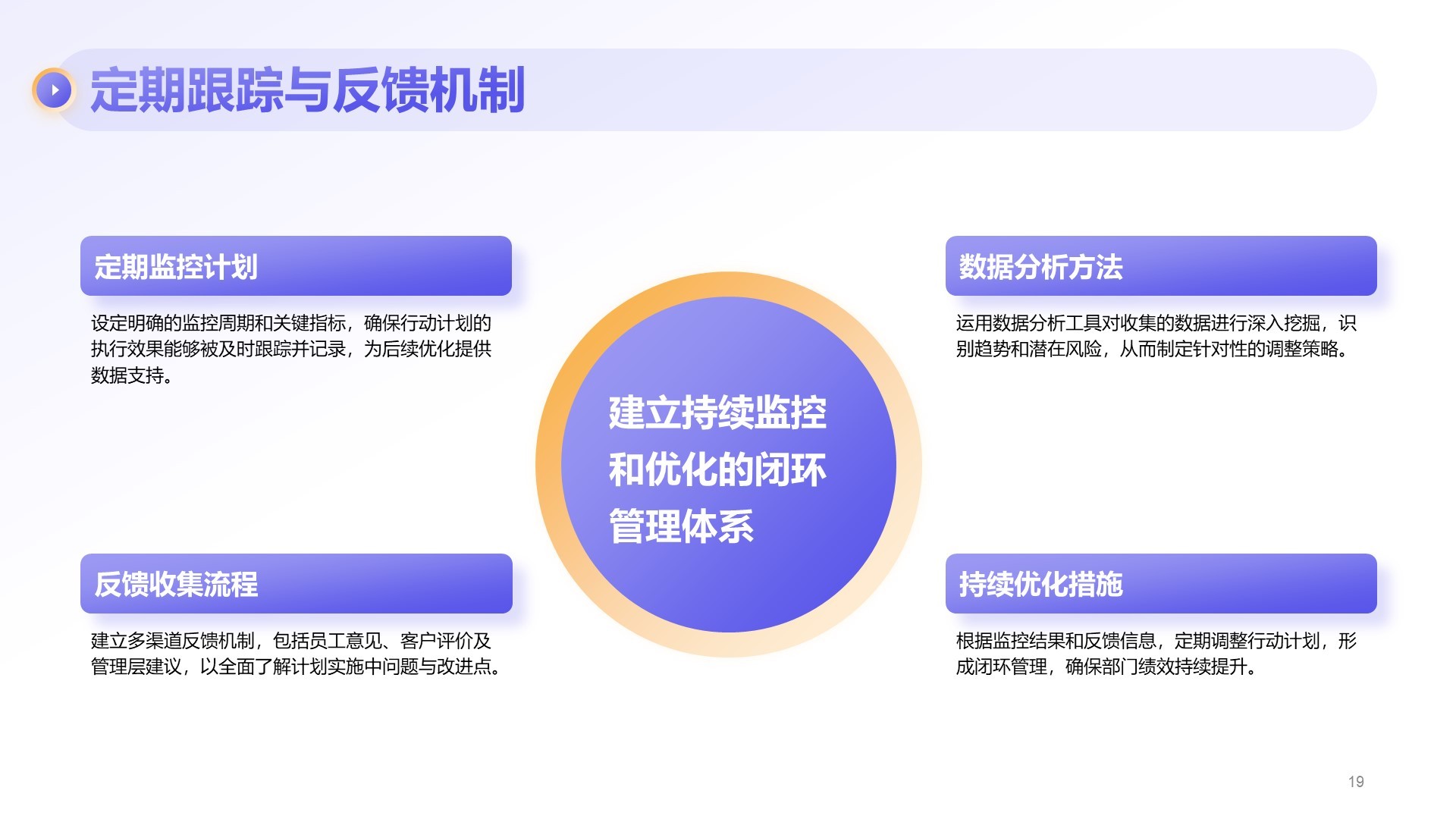 定期跟踪与反馈机制

定期监控计划

设定明确的监控周期和关键指标，确保行动计划的执行效果能够被及时跟踪并记录，为后续优化提供数据支持。

反馈收集流程

建立多渠道反馈机制，包括员工意见、客户评价及管理层建议，以全面了解计划实施中问题与改进点。

建立持续监控和优化的闭环管理体系

数据分析方法

运用数据分析工具对收集的数据进行深入挖掘，识别趋势和潜在风险，从而制定针对性的调整策略。

持续优化措施

根据监控结果和反馈信息，定期调整行动计划，形成闭环管理，确保部门绩效持续提升。

19